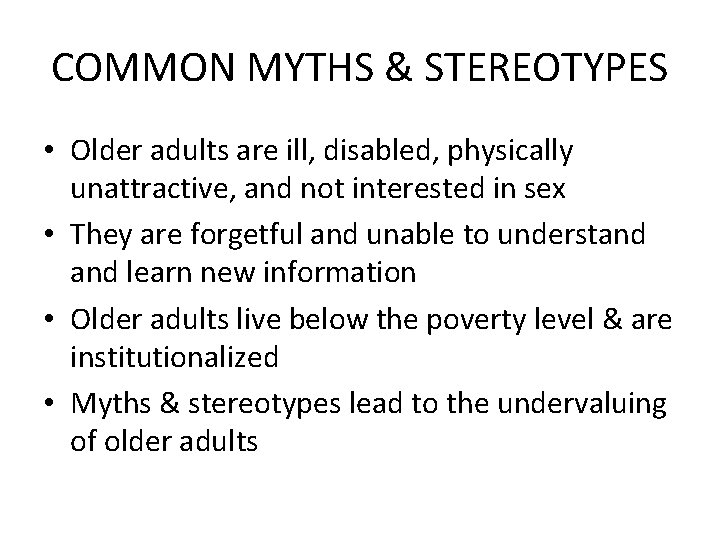 COMMON MYTHS & STEREOTYPES

• Older adults are ill, disabled, physically unattractive, and not interested in sex
• They are forgetful and unable to understand and learn new information
• Older adults live below the poverty level & are institutionalized
• Myths & stereotypes lead to the undervaluing of older adults